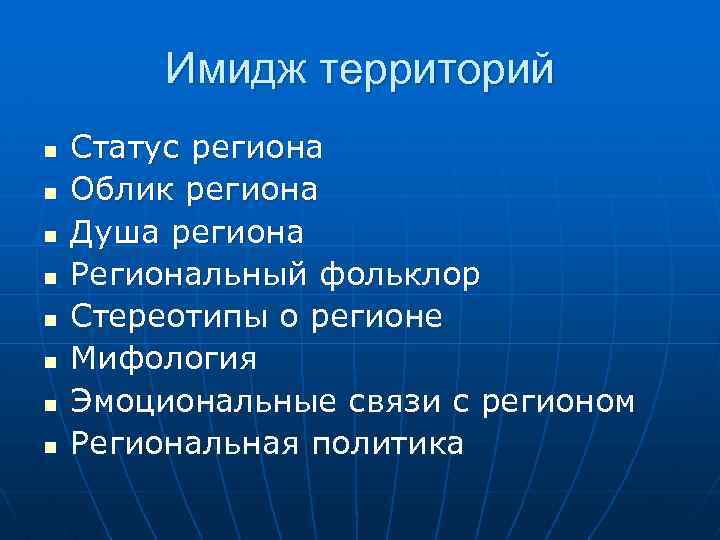 Имидж территорий

- Статус региона
- Облик региона
- Душа региона
- Региональный фольклор
- Стереотипы о регионе
- Мифология
- Эмоциональные связи с регионом
- Региональная политика